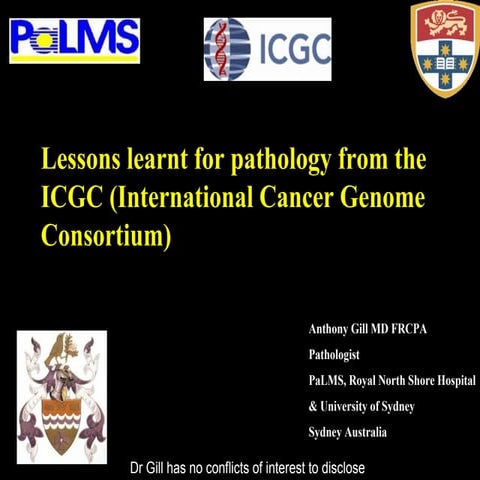 PaLMS

ICGC

Lessons learnt for pathology from the ICGC (International Cancer Genome Consortium)

Anthony Gill MD FRCPA
Pathologist
PaLMS, Royal North Shore Hospital
& University of Sydney
Sydney Australia

Dr Gill has no conflicts of interest to disclose